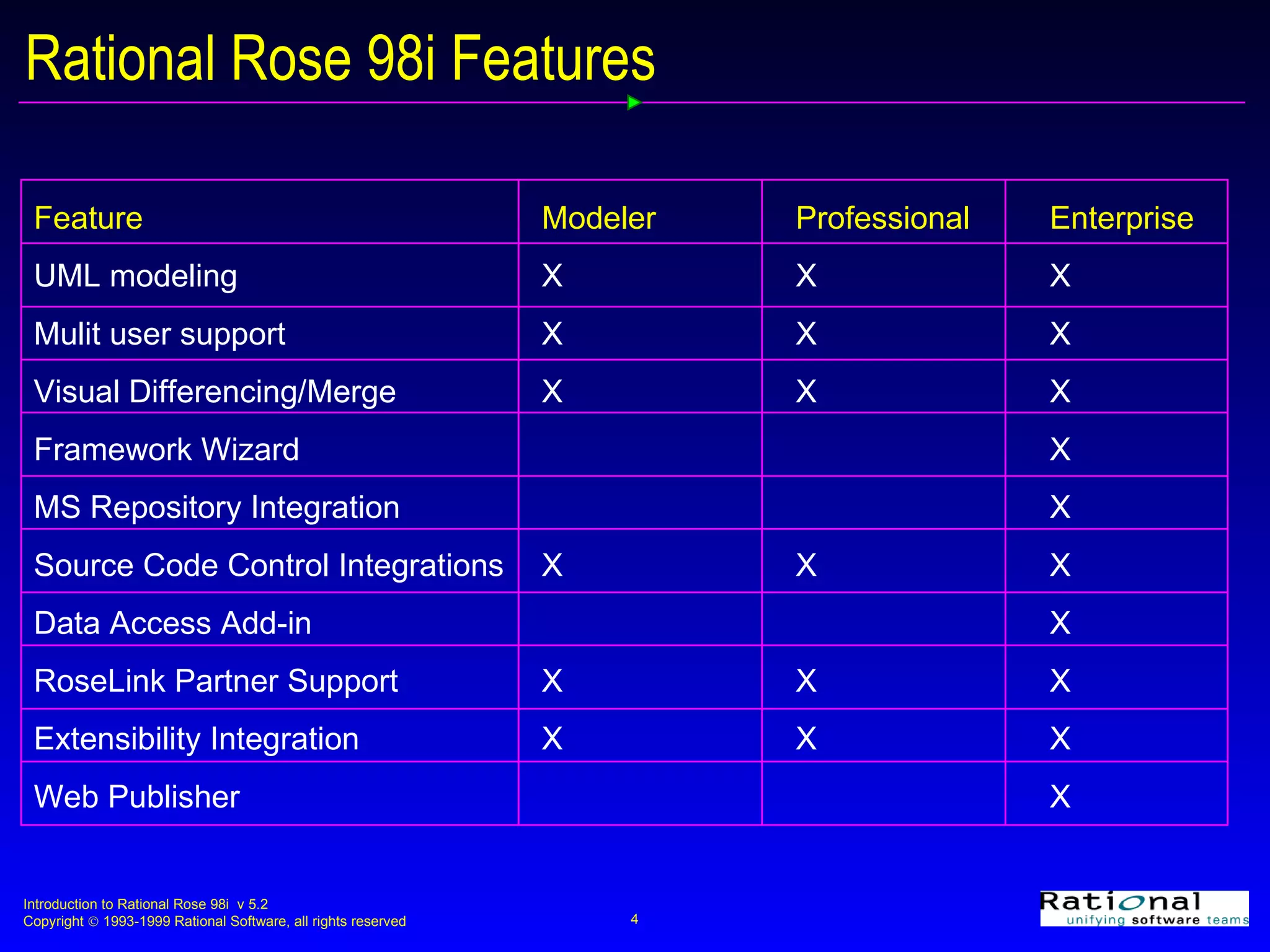 Rational Rose 98i Features

| Feature | Modeler | Professional | Enterprise |
|---|---|---|---|
| UML modeling | X | X | X |
| Mulit user support | X | X | X |
| Visual Differencing/Merge | X | X | X |
| Framework Wizard | | | X |
| MS Repository Integration | | | X |
| Source Code Control Integrations | X | X | X |
| Data Access Add-in | | | X |
| RoseLink Partner Support | X | X | X |
| Extensibility Integration | X | X | X |
| Web Publisher | | | X |

Introduction to Rational Rose 98i v 5.2
Copyright © 1993-1999 Rational Software, all rights reserved

4

Rational
unifying software teams